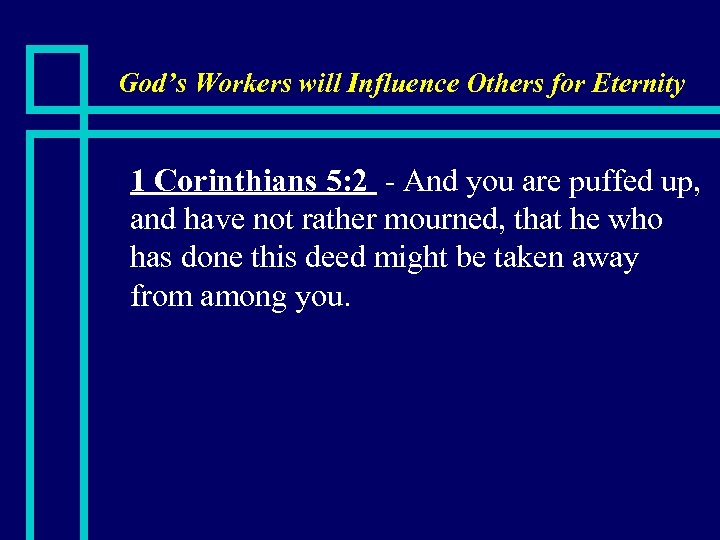 God’s Workers will Influence Others for Eternity

1 Corinthians 5:2 - And you are puffed up, and have not rather mourned, that he who has done this deed might be taken away from among you.